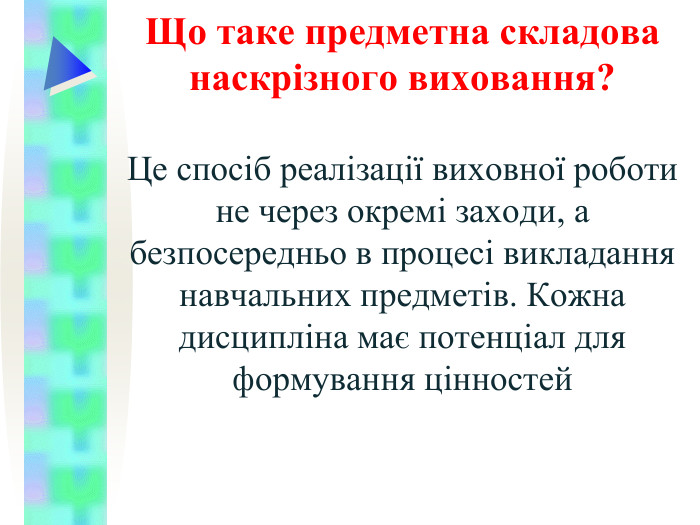 Що таке предметна складова наскрізного виховання?

Це спосіб реалізації виховної роботи не через окремі заходи, а безпосередньо в процесі викладання навчальних предметів. Кожна дисципліна має потенціал для формування цінностей